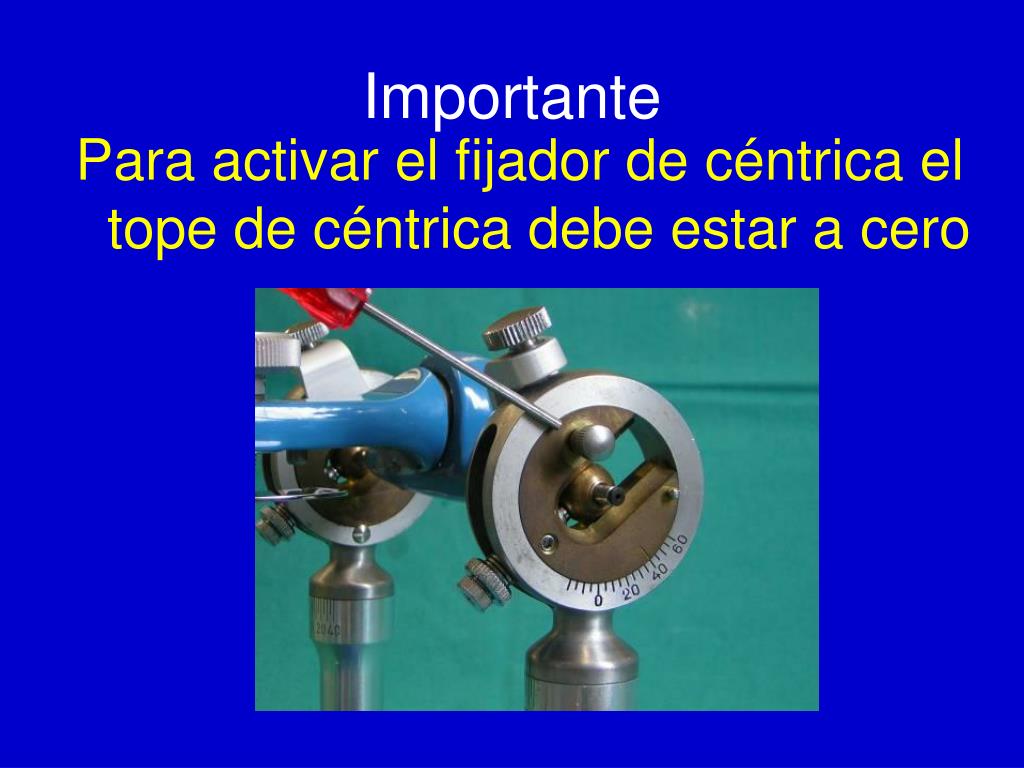 Importante

Para activar el fijador de céntrica el tope de céntrica debe estar a cero

0 20 40 60